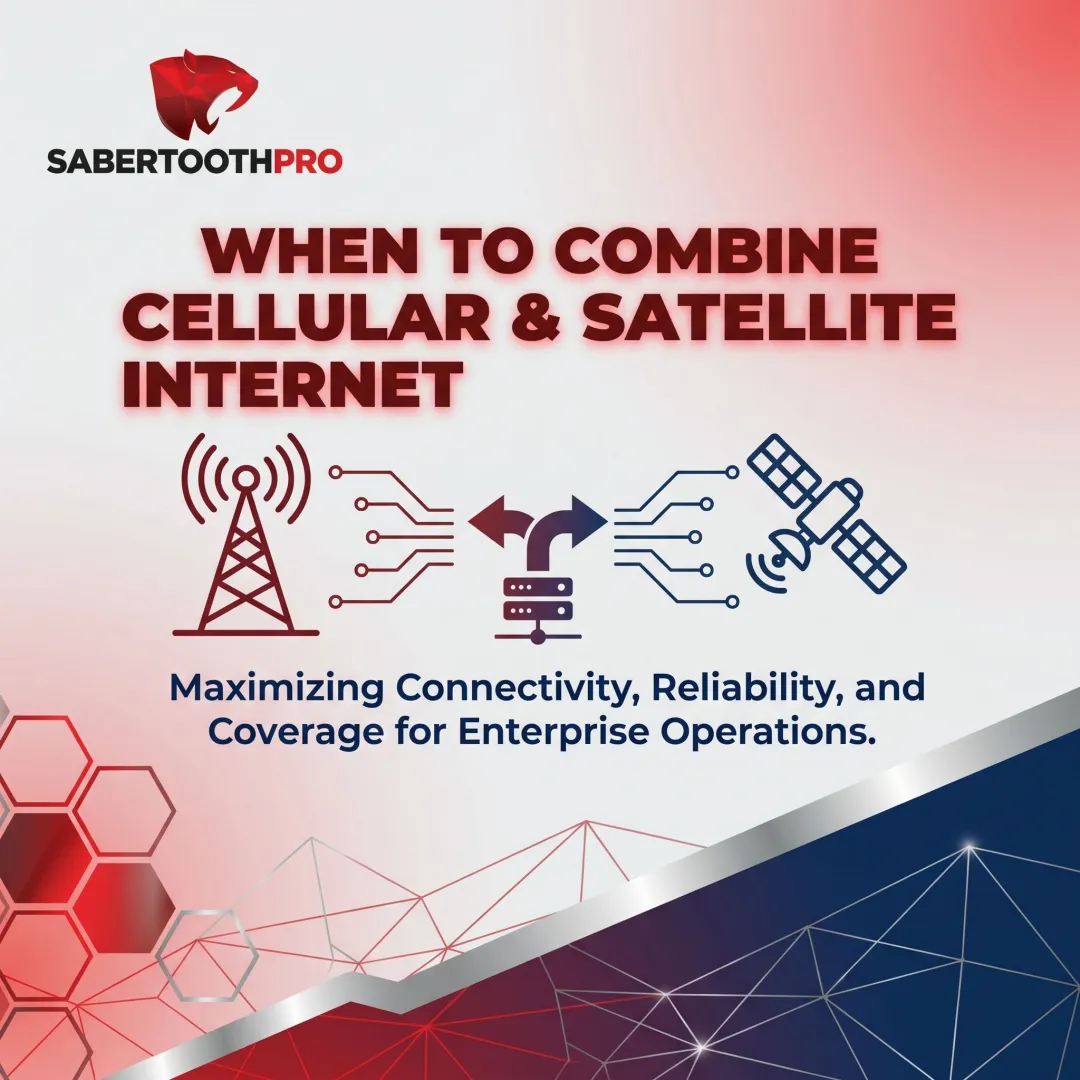 SABERTOOTHPRO

WHEN TO COMBINE CELLULAR & SATELLITE INTERNET

Maximizing Connectivity, Reliability, and Coverage for Enterprise Operations.